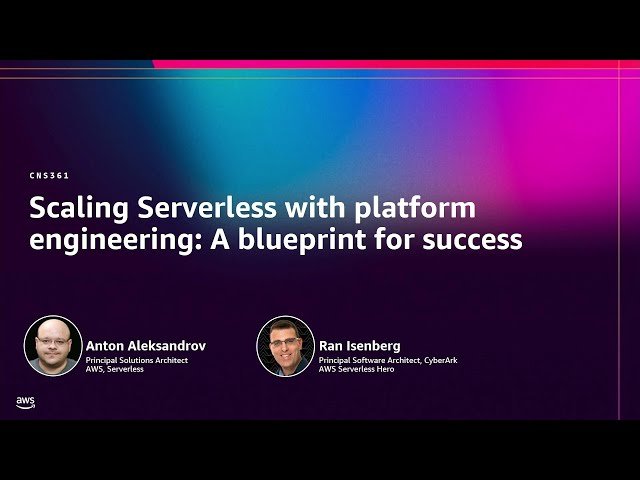 CNS361

Scaling Serverless with platform engineering: A blueprint for success

Anton Aleksandrov
Principal Solutions Architect
AWS, Serverless

Ran Isenberg
Principal Software Architect, CyberArk
AWS Serverless Hero

aws